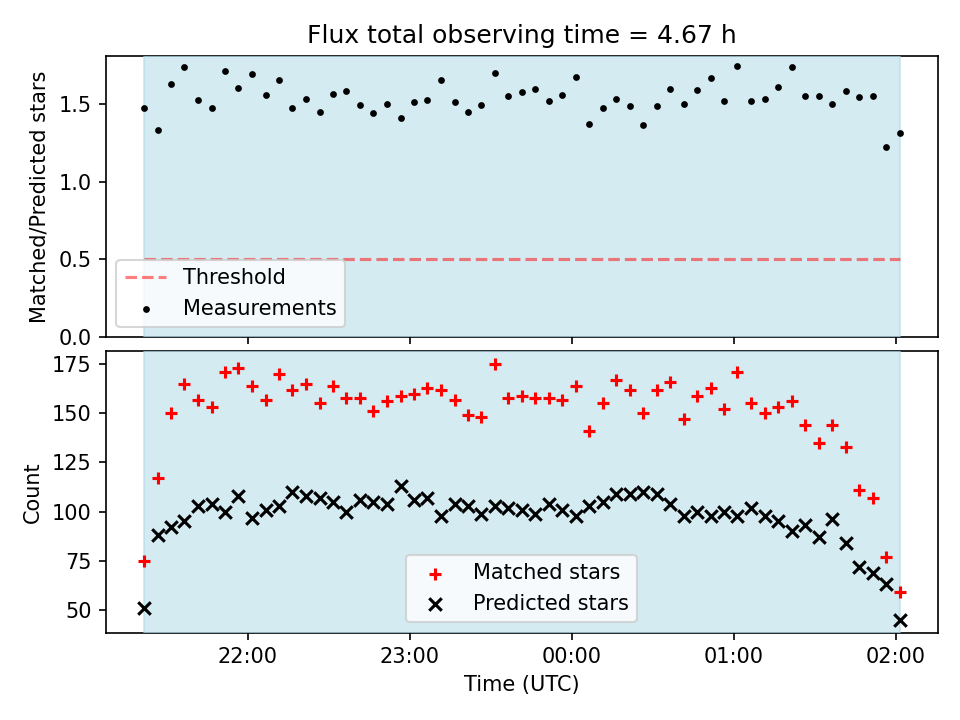 Flux total observing time = 4.67 h

Matched/Predicted stars

1.5
1.0
0.5
0.0

Threshold
Measurements

Count

175
150
125
100
75
50

Matched stars
Predicted stars

22:00
23:00
00:00
01:00
02:00

Time (UTC)